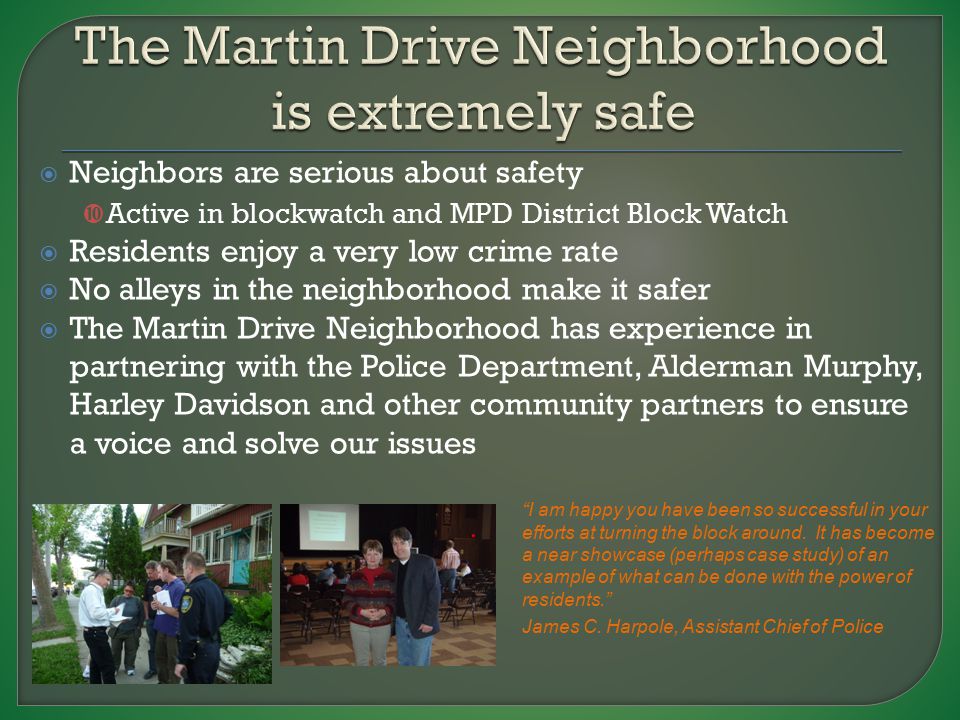 The Martin Drive Neighborhood is extremely safe

Neighbors are serious about safety

Active in blockwatch and MPD District Block Watch

Residents enjoy a very low crime rate

No alleys in the neighborhood make it safer

The Martin Drive Neighborhood has experience in partnering with the Police Department, Alderman Murphy, Harley Davidson and other community partners to ensure a voice and solve our issues

"I am happy you have been so successful in your efforts at turning the block around. It has become a near showcase (perhaps case study) of an example of what can be done with the power of residents."

James C. Harpole, Assistant Chief of Police